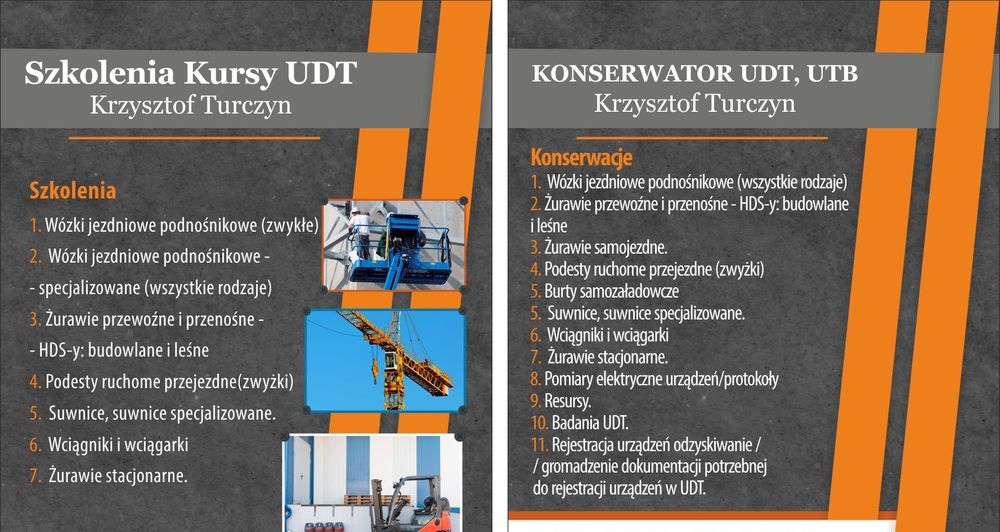 Szkolenia Kursy UDT
Krzysztof Turczyn

Szkolenia
1. Wózki jezdniowe podnośnikowe (zwykłe)
2. Wózki jezdniowe podnośnikowe - - specjalizowane (wszystkie rodzaje)
3. Żurawie przewoźne i przenośne - - HDS-y: budowlane i leśne
4. Podesty ruchome przejezdne(zwyżki)
5. Suwnice, suwnice specjalizowane.
6. Wciągniki i wciągarki
7. Żurawie stacjonarne.

KONSERWATOR UDT, UTB
Krzysztof Turczyn

Konserwacje
1. Wózki jezdniowe podnośnikowe (wszystkie rodzaje)
2. Żurawie przewoźne i przenośne - HDS-y: budowlane i leśne
3. Żurawie samojezdne.
4. Podesty ruchome przejezdne (zwyżki)
5. Burty samozaładowcze
5. Suwnice, suwnice specjalizowane.
6. Wciągniki i wciągarki
7. Żurawie stacjonarne.
8. Pomiary elektryczne urządzeń/protokoły
9. Resursy.
10. Badania UDT.
11. Rejestracja urządzeń odzyskiwanie / / gromadzenie dokumentacji potrzebnej do rejestracji urządzeń w UDT.